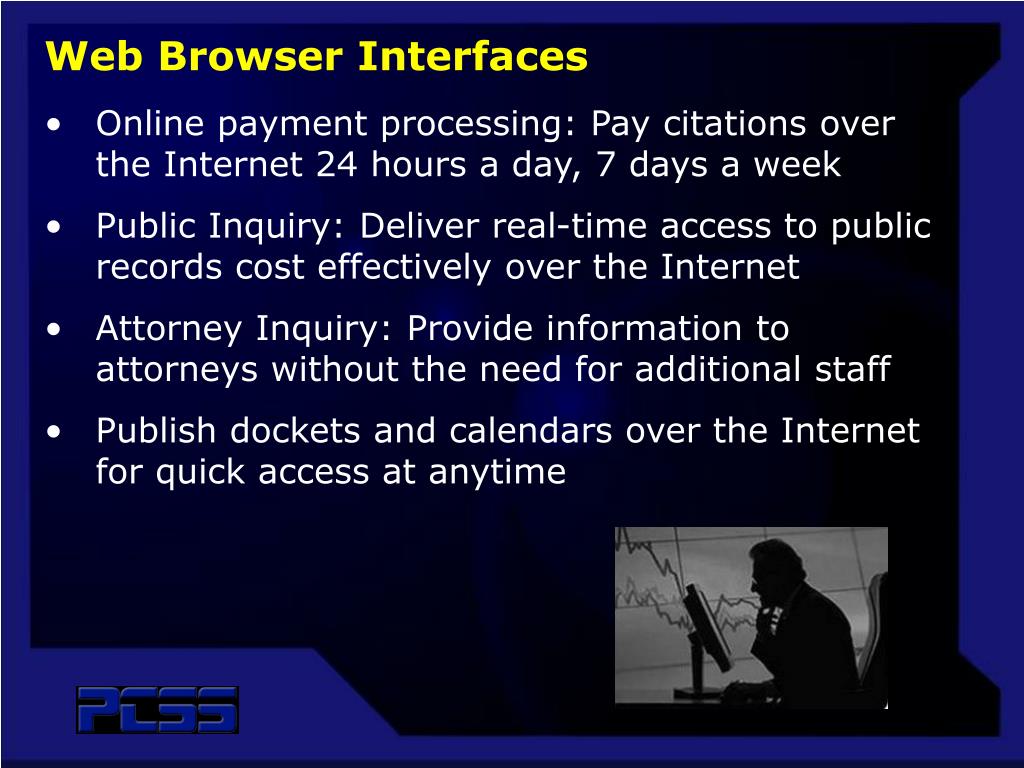 Web Browser Interfaces

• Online payment processing: Pay citations over the Internet 24 hours a day, 7 days a week

• Public Inquiry: Deliver real-time access to public records cost effectively over the Internet

• Attorney Inquiry: Provide information to attorneys without the need for additional staff

• Publish dockets and calendars over the Internet for quick access at anytime

PCSS